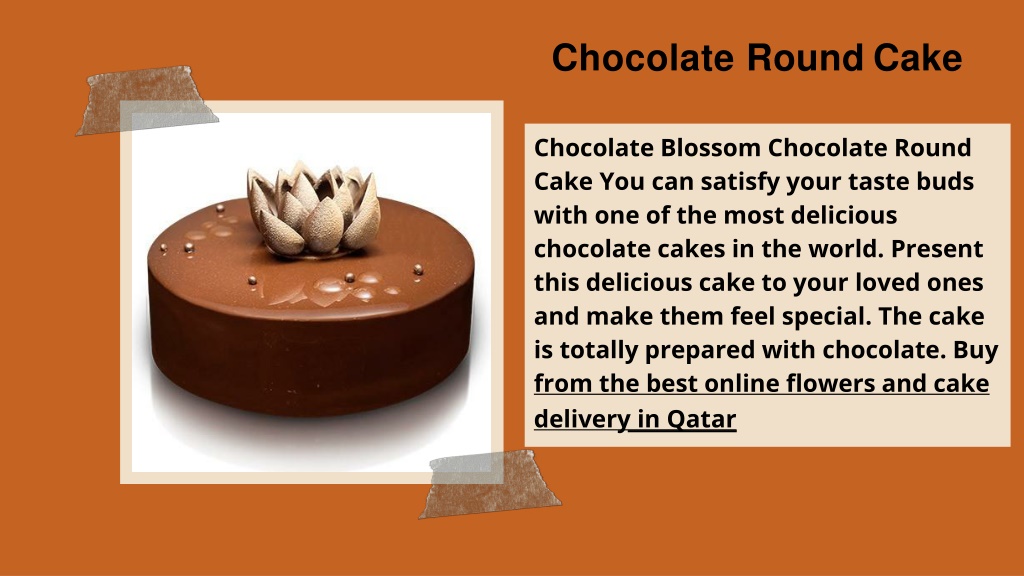 Chocolate Round Cake

Chocolate Blossom Chocolate Round Cake You can satisfy your taste buds with one of the most delicious chocolate cakes in the world. Present this delicious cake to your loved ones and make them feel special. The cake is totally prepared with chocolate. Buy from the best online flowers and cake delivery in Qatar